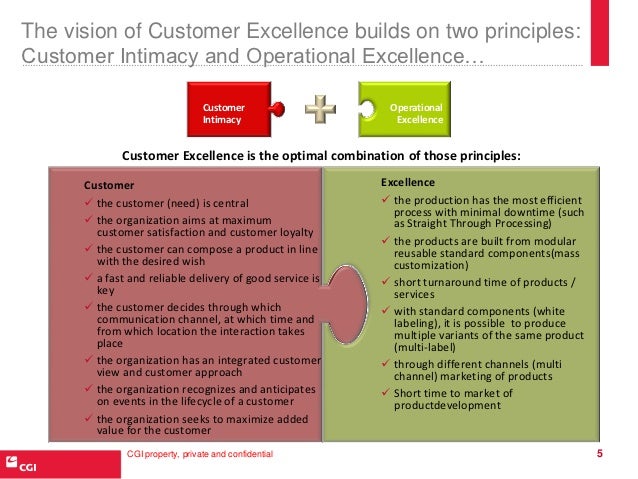 The vision of Customer Excellence builds on two principles: Customer Intimacy and Operational Excellence…

Customer Intimacy

Operational Excellence

Customer Excellence is the optimal combination of those principles:

Customer
✓ the customer (need) is central
✓ the organization aims at maximum customer satisfaction and customer loyalty
✓ the customer can compose a product in line with the desired wish
✓ a fast and reliable delivery of good service is key
✓ the customer decides through which communication channel, at which time and from which location the interaction takes place
✓ the organization has an integrated customer view and customer approach
✓ the organization recognizes and anticipates on events in the lifecycle of a customer
✓ the organization seeks to maximize added value for the customer

Excellence
✓ the production has the most efficient process with minimal downtime (such as Straight Through Processing)
✓ the products are built from modular reusable standard components(mass customization)
✓ short turnaround time of products / services
✓ with standard components (white labeling), it is possible to produce multiple variants of the same product (multi-label)
✓ through different channels (multi channel) marketing of products
✓ Short time to market of productdevelopment

CGI

CGI property, private and confidential

5